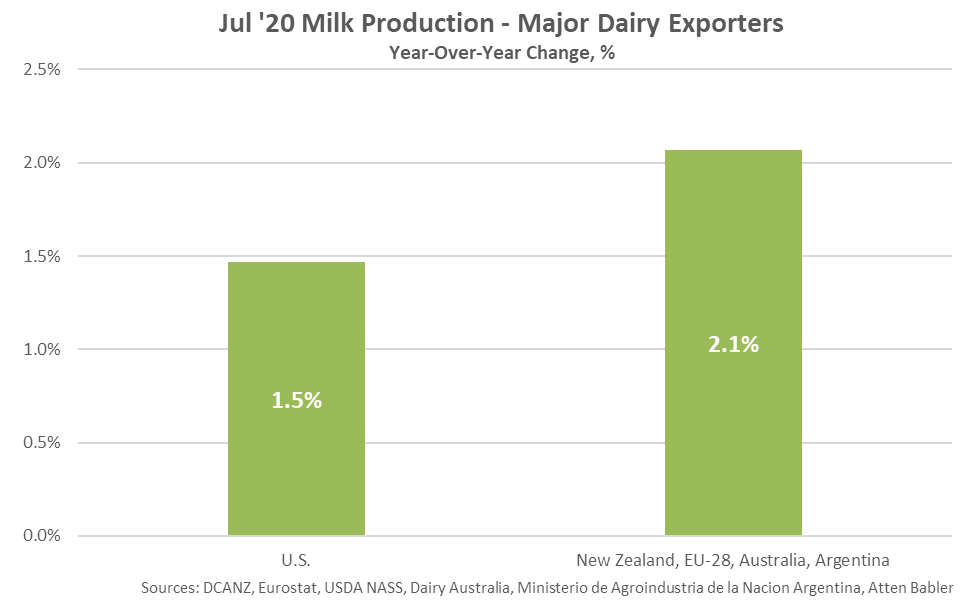 Jul '20 Milk Production - Major Dairy Exporters
Year-Over-Year Change, %

2.5%
2.0%
1.5%
1.0%
0.5%
0.0%

1.5%
2.1%

U.S.
New Zealand, EU-28, Australia, Argentina

Sources: DCANZ, Eurostat, USDA NASS, Dairy Australia, Ministerio de Agroindustria de la Nacion Argentina, Atten Babler